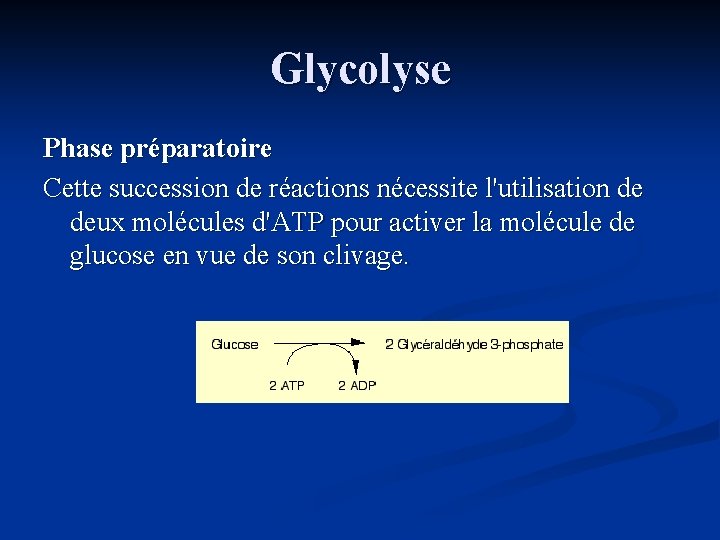 Glycolyse

Phase préparatoire

Cette succession de réactions nécessite l'utilisation de deux molécules d'ATP pour activer la molécule de glucose en vue de son clivage.

Glucose

2 Glycéraldéhyde 3-phosphate

2 ATP

2 ADP